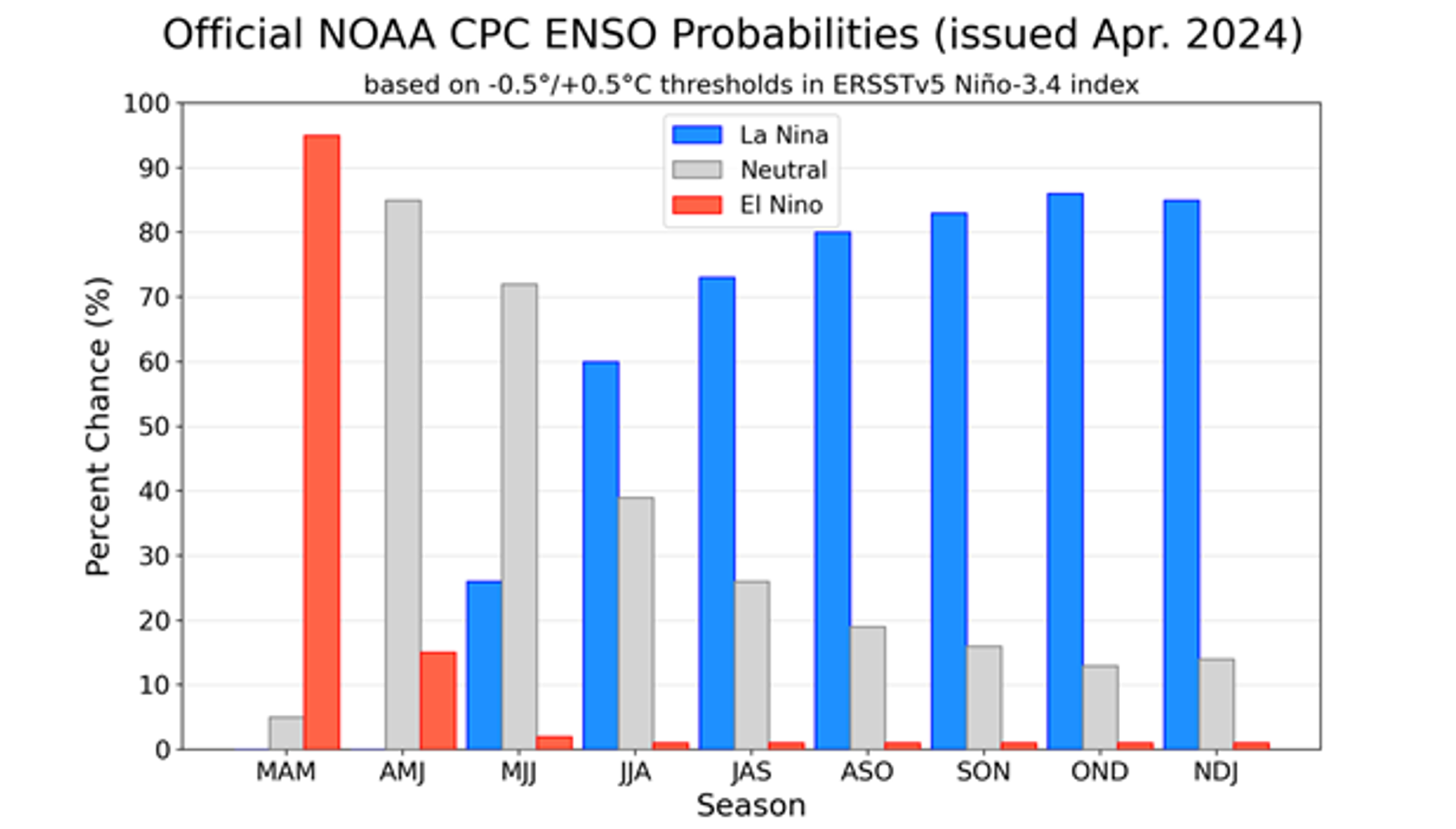 Official NOAA CPC ENSO Probabilities (issued Apr. 2024)

based on -0.5°/+0.5°C thresholds in ERSSTv5 Niño-3.4 index

La Nina
Neutral
El Nino

Percent Chance (%)

100
90
80
70
60
50
40
30
20
10
0

MAM AMJ MJJ JJA JAS ASO SON OND NDJ

Season